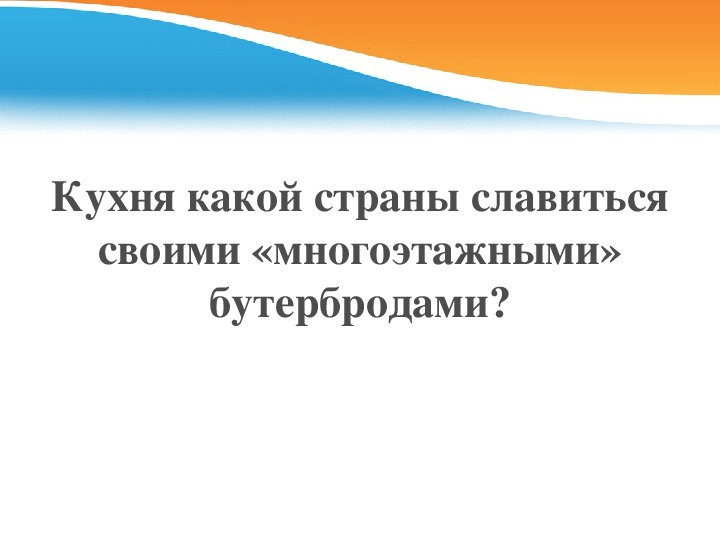 Кухня какой страны славиться своими «многоэтажными» бутербродами?